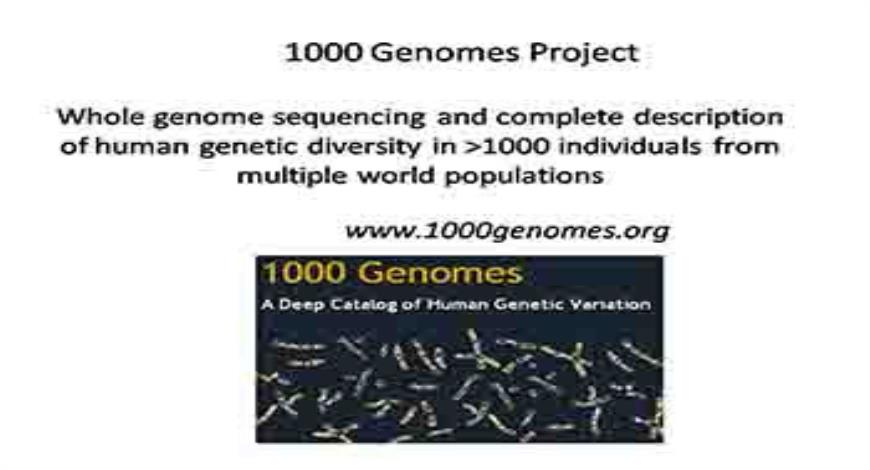 1000 Genomes Project

Whole genome sequencing and complete description of human genetic diversity in >1000 individuals from multiple world populations

www.1000genomes.org

1000 Genomes

A Deep Catalog of Human Genetic Variation